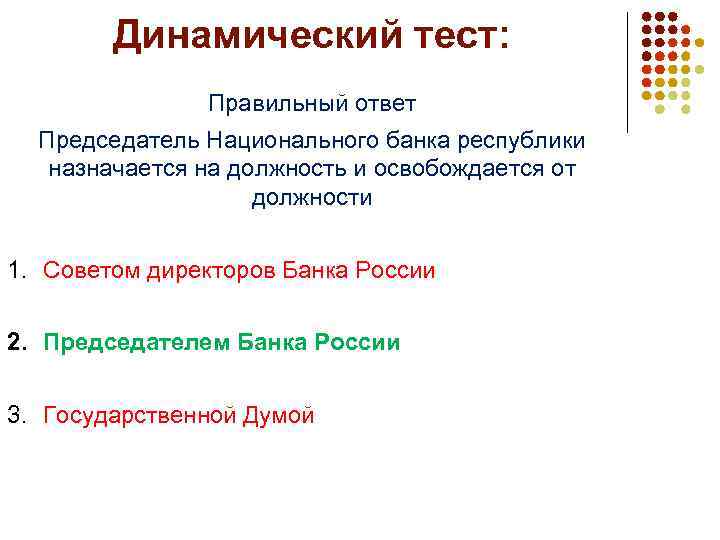 Динамический тест:

Правильный ответ

Председатель Национального банка республики назначается на должность и освобождается от должности

1. Советом директоров Банка России

2. Председателем Банка России

3. Государственной Думой